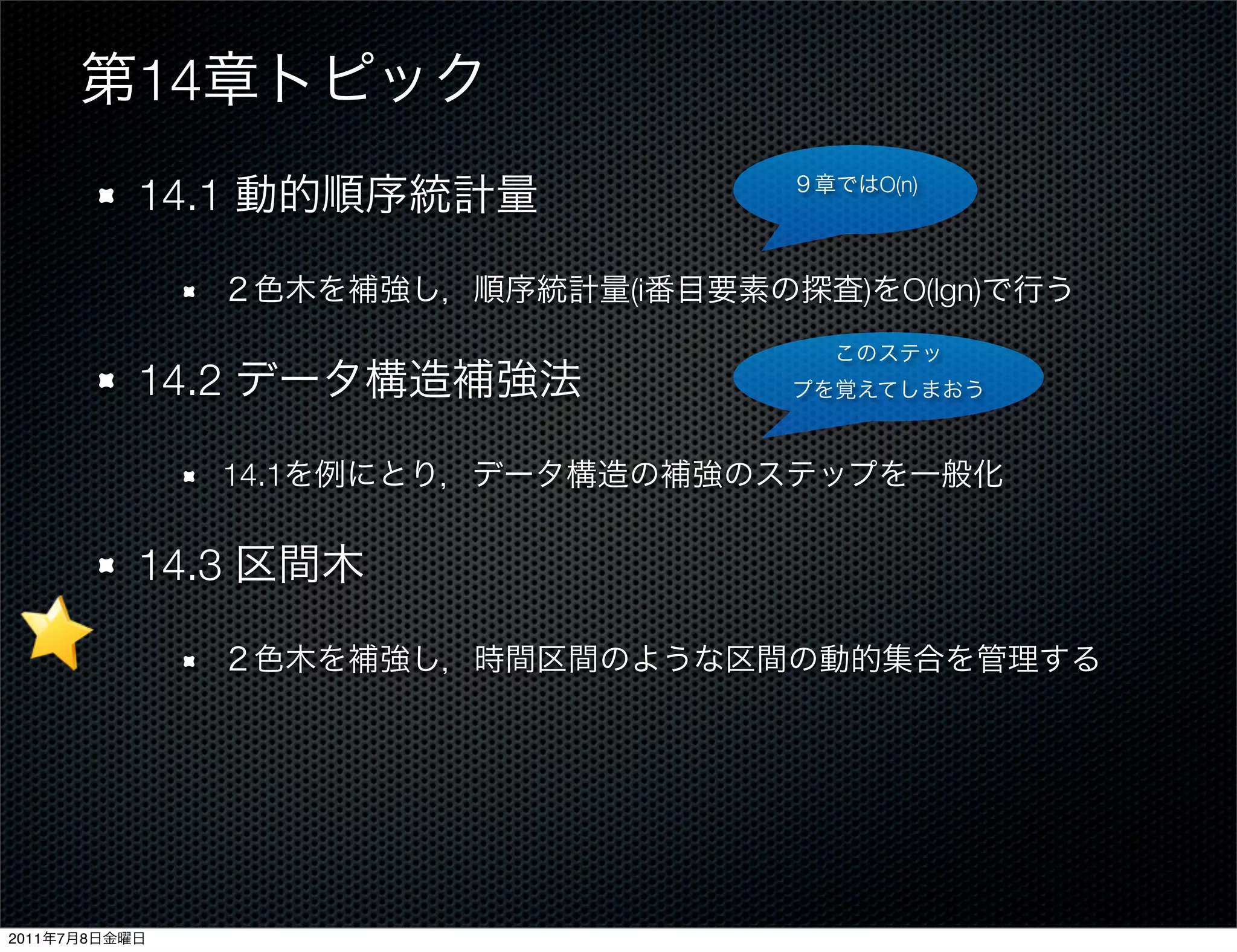 第14章トピック

14.1 動的順序統計量

９章ではO(n)

２色木を補強し，順序統計量(i番目要素の探査)をO(lgn)で行う

14.2 データ構造補強法

このステップを覚えてしまおう

14.1を例にとり，データ構造の補強のステップを一般化

14.3 区間木

２色木を補強し，時間区間のような区間の動的集合を管理する

2011年7月8日金曜日